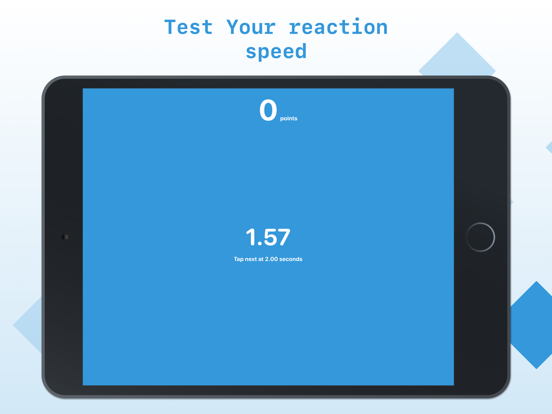 Test Your reaction speed

0 points

1.57

Tap next at 2.00 seconds